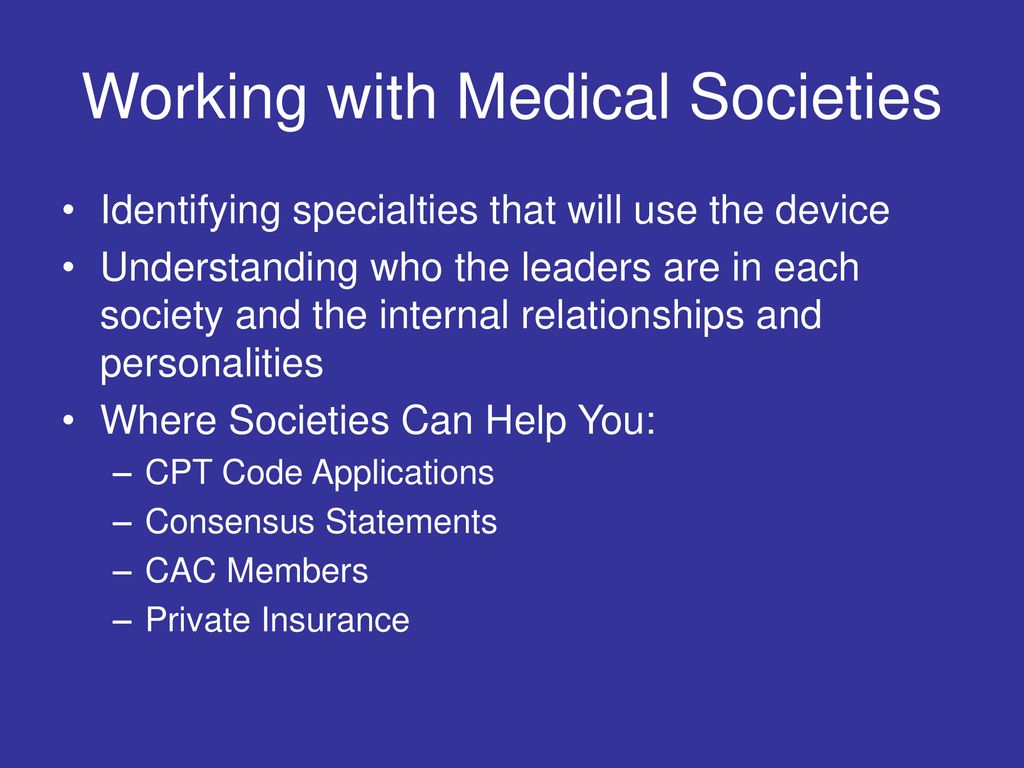 Working with Medical Societies

• Identifying specialties that will use the device
• Understanding who the leaders are in each society and the internal relationships and personalities
• Where Societies Can Help You:
– CPT Code Applications
– Consensus Statements
– CAC Members
– Private Insurance